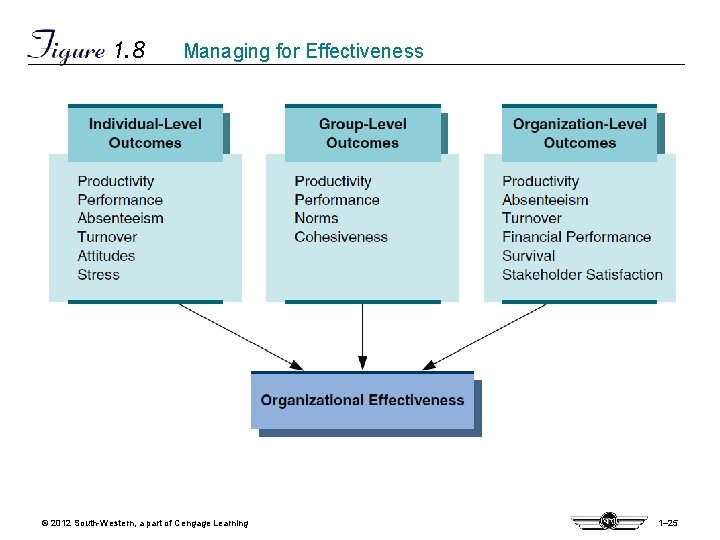 Figure 1.8 Managing for Effectiveness

Individual-Level Outcomes

Productivity
Performance
Absenteeism
Turnover
Attitudes
Stress

Group-Level Outcomes

Productivity
Performance
Norms
Cohesiveness

Organization-Level Outcomes

Productivity
Absenteeism
Turnover
Financial Performance
Survival
Stakeholder Satisfaction

Organizational Effectiveness

© 2012 South-Western, a part of Cengage Learning

1–25